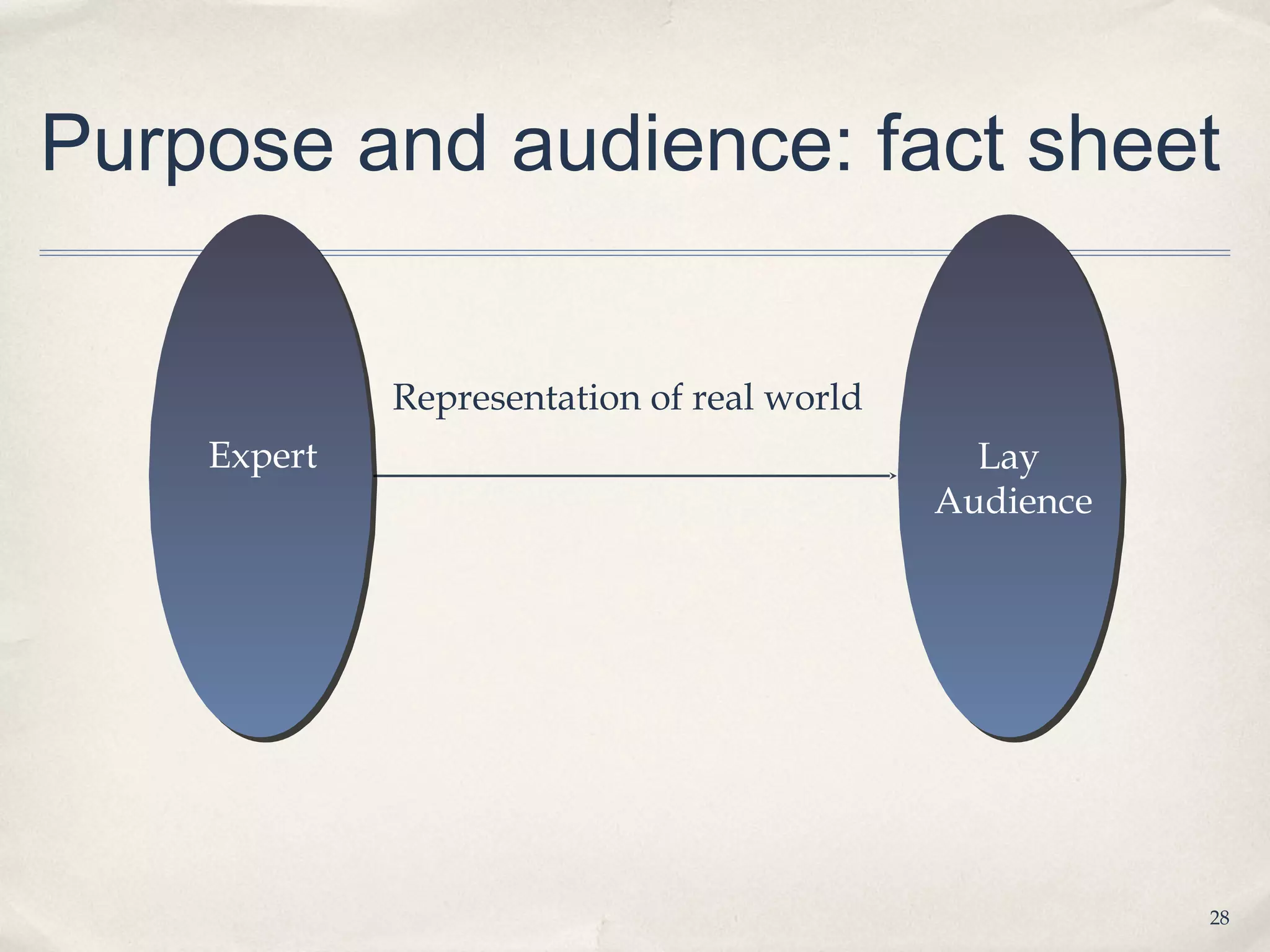 Purpose and audience: fact sheet

Expert

Representation of real world

Lay Audience

28